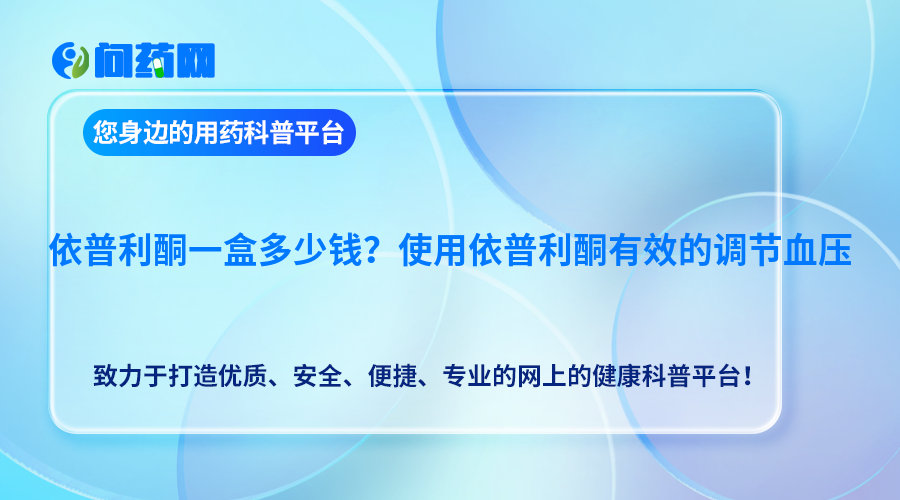 问药网

您身边的用药科普平台

依普利酮一盒多少钱？使用依普利酮有效的调节血压

致力于打造优质、安全、便捷、专业的网上的健康科普平台！